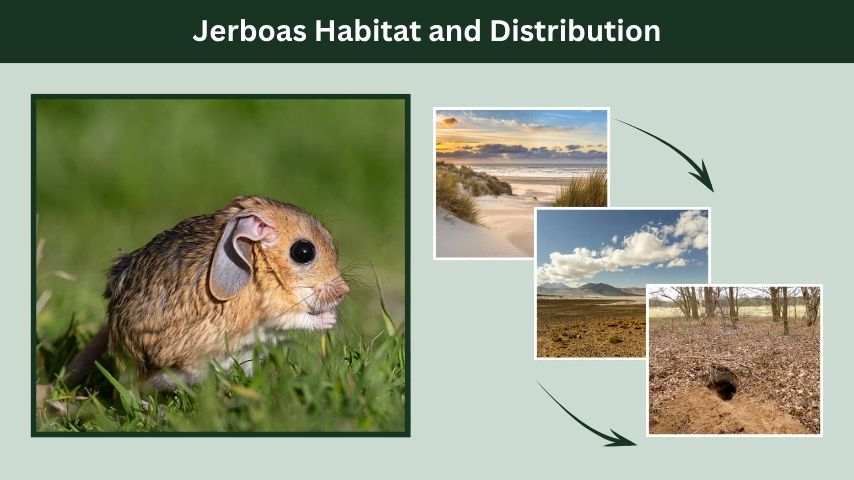 Jerboas Habitat and Distribution